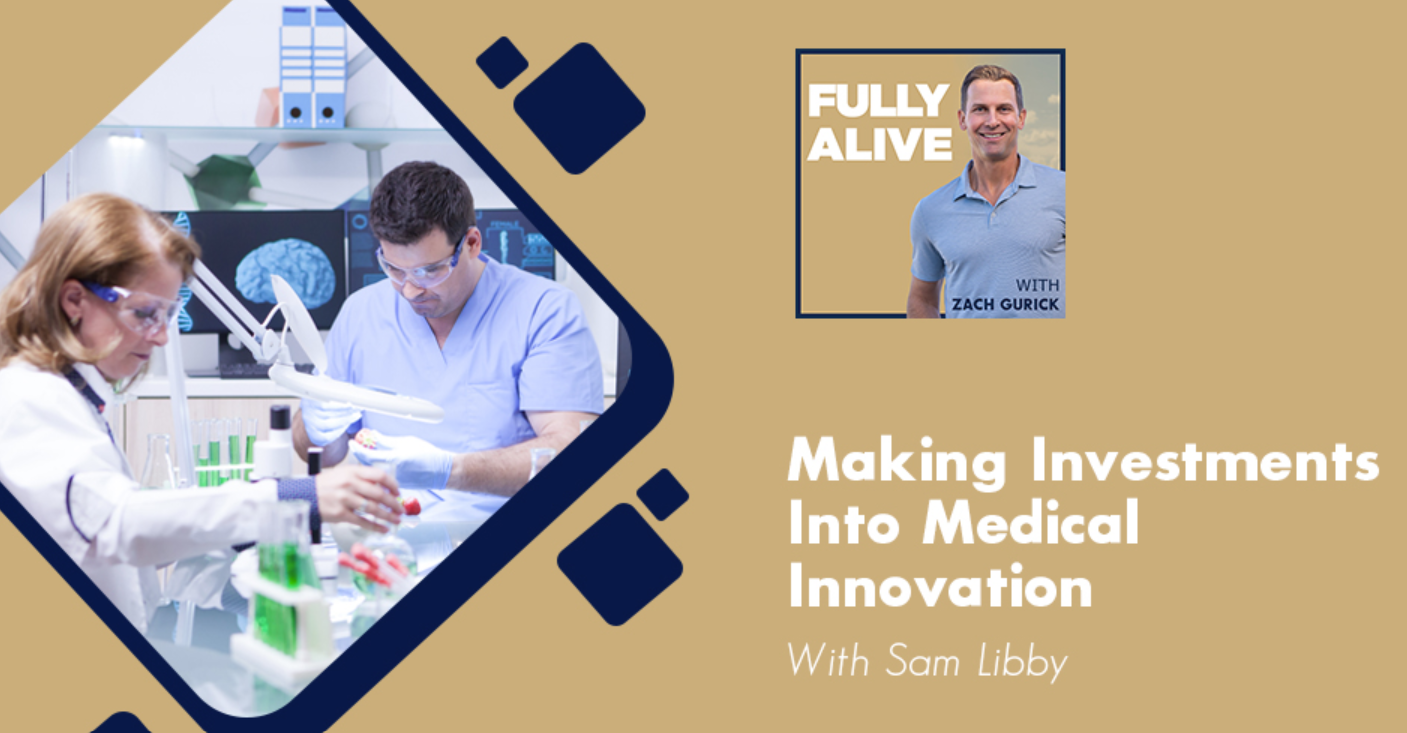 FULLY ALIVE

WITH ZACH GURICK

Making Investments Into Medical Innovation

With Sam Libby